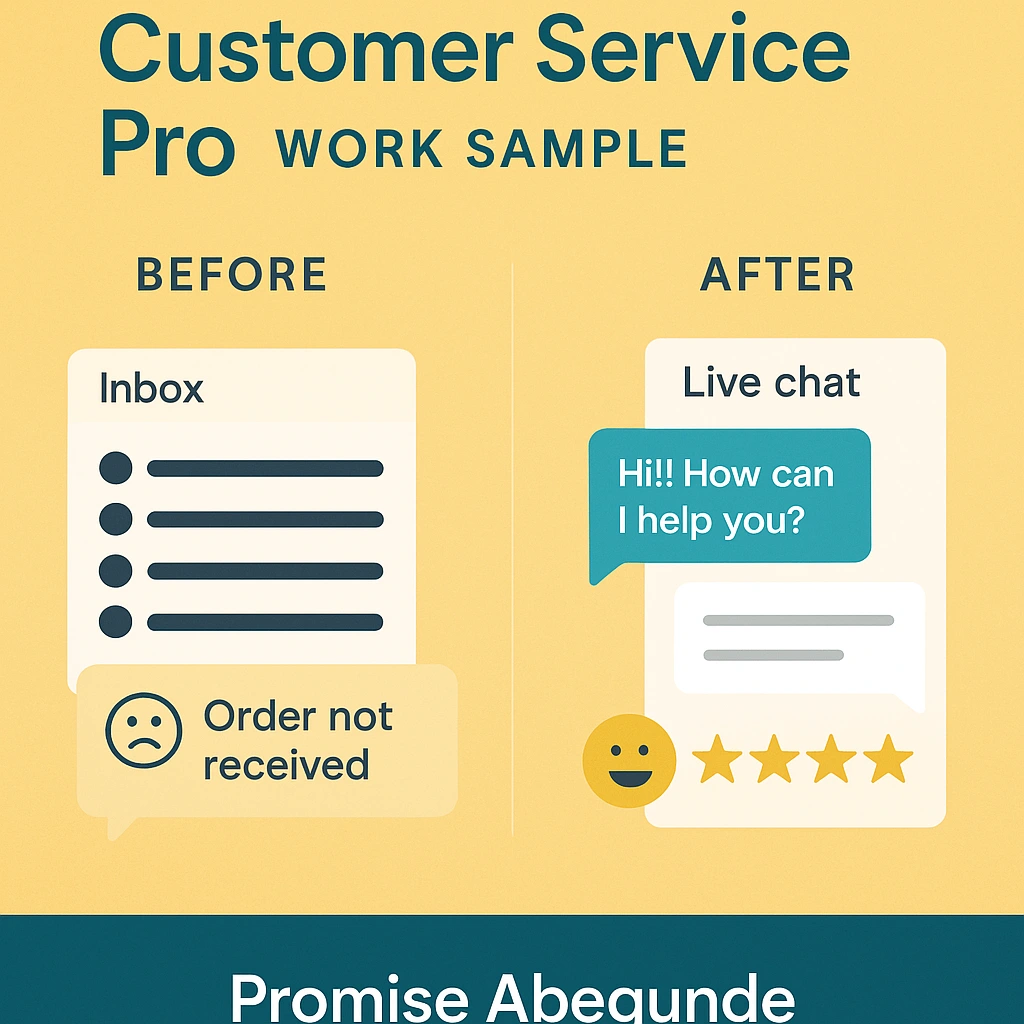 Customer Service Pro WORK SAMPLE

BEFORE

Inbox

Order not received

AFTER

Live chat

Hi!! How can I help you?

Promise Abegunde